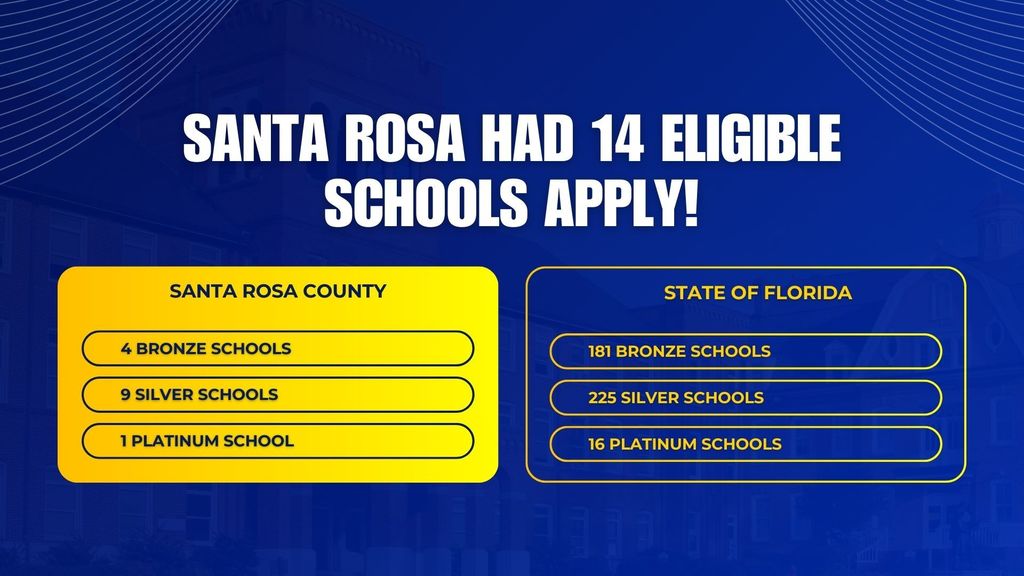 SANTA ROSA HAD 14 ELIGIBLE SCHOOLS APPLY!

SANTA ROSA COUNTY

4 BRONZE SCHOOLS

9 SILVER SCHOOLS

1 PLATINUM SCHOOL

STATE OF FLORIDA

181 BRONZE SCHOOLS

225 SILVER SCHOOLS

16 PLATINUM SCHOOLS